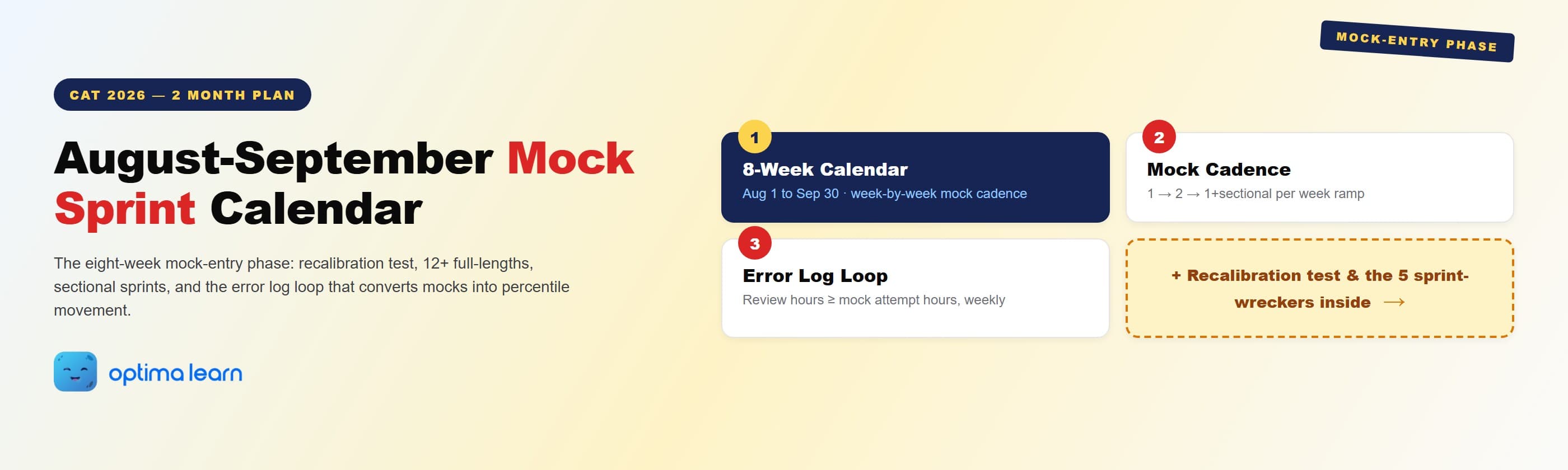 MOCK-ENTRY PHASE

CAT 2026 — 2 MONTH PLAN

August-September Mock Sprint Calendar

The eight-week mock-entry phase: recalibration test, 12+ full-lengths, sectional sprints, and the error log loop that converts mocks into percentile movement.

optima learn

1
8-Week Calendar
Aug 1 to Sep 30 · week-by-week mock cadence

2
Mock Cadence
1 → 2 → 1+sectional per week ramp

3
Error Log Loop
Review hours ≥ mock attempt hours, weekly

+ Recalibration test & the 5 sprint-wreckers inside →